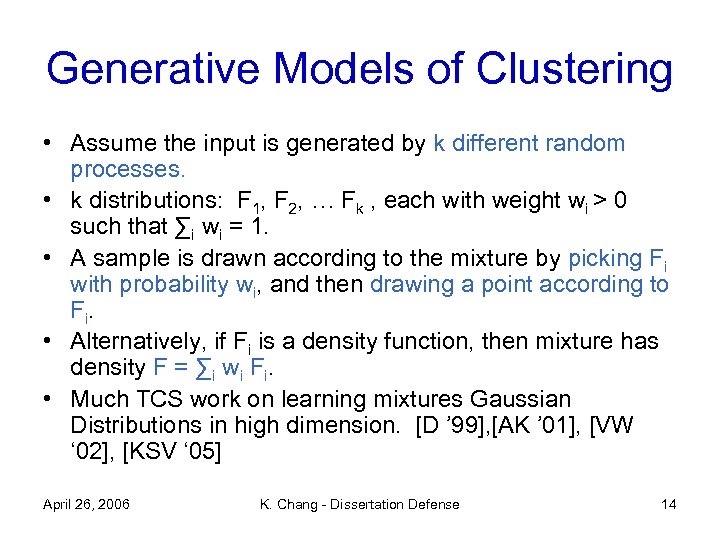 Generative Models of Clustering

• Assume the input is generated by k different random processes.

• k distributions: $F_1$, $F_2$, … $F_k$ , each with weight $w_i > 0$ such that $\sum_i w_i = 1$.

• A sample is drawn according to the mixture by picking $F_i$ with probability $w_i$, and then drawing a point according to $F_i$.

• Alternatively, if $F_i$ is a density function, then mixture has density $F = \sum_i w_i F_i$.

• Much TCS work on learning mixtures Gaussian Distributions in high dimension. [D ’99],[AK ’01], [VW ‘02], [KSV ‘05]

April 26, 2006 K. Chang - Dissertation Defense 14